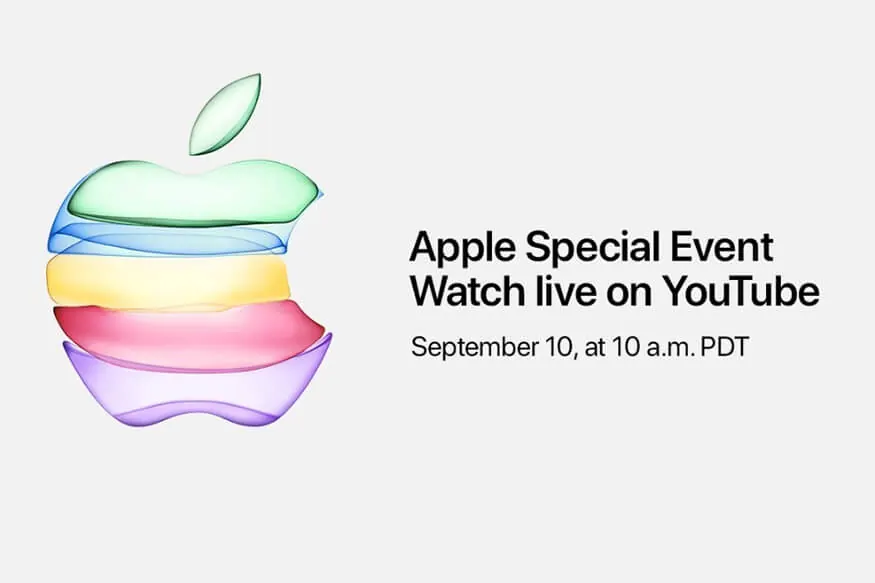 Apple Special Event
Watch live on YouTube

September 10, at 10 a.m. PDT